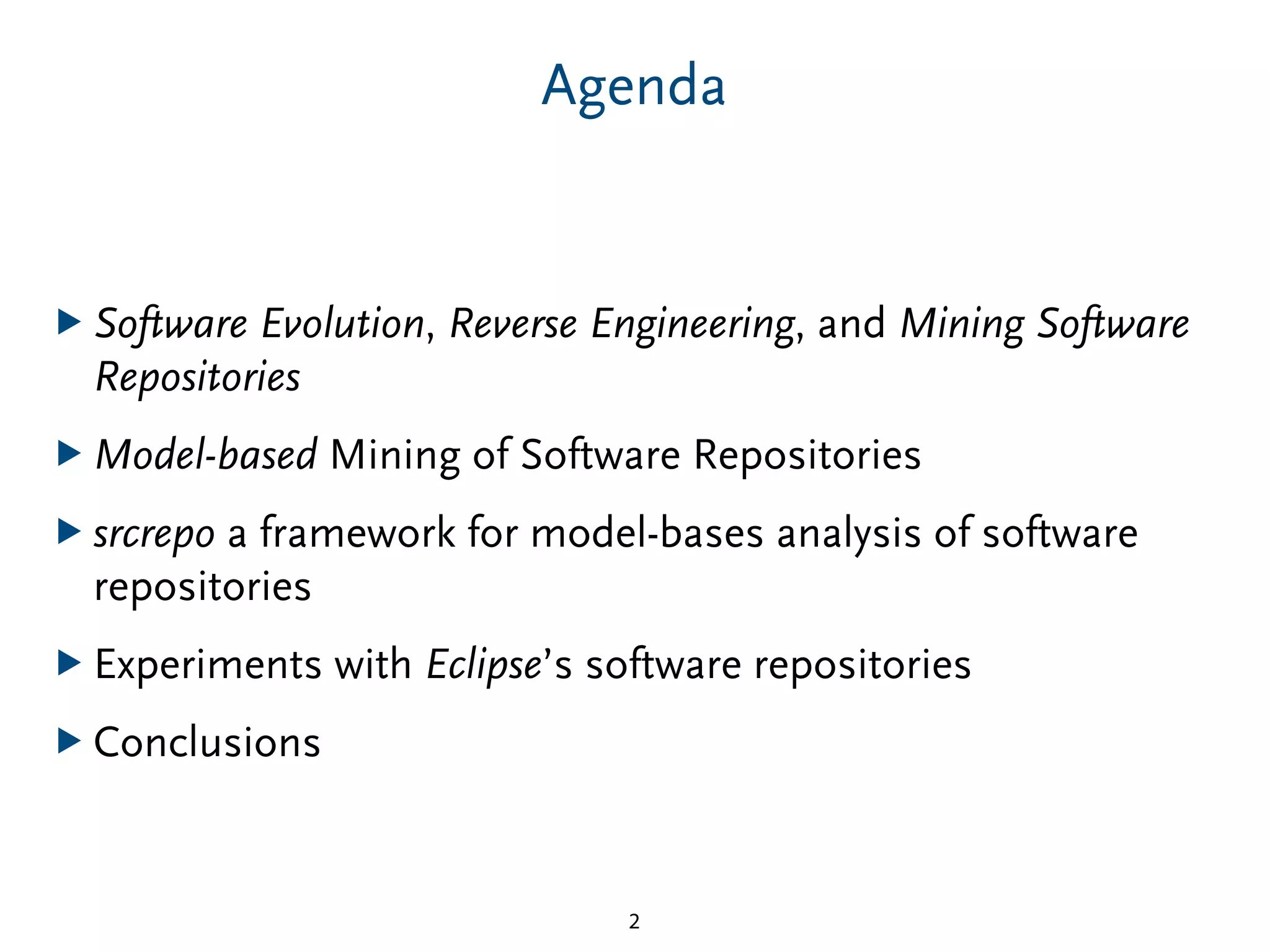 Agenda

▶ Software Evolution, Reverse Engineering, and Mining Software Repositories

▶ Model-based Mining of Software Repositories

▶ srcrepo a framework for model-bases analysis of software repositories

▶ Experiments with Eclipse's software repositories

▶ Conclusions

2